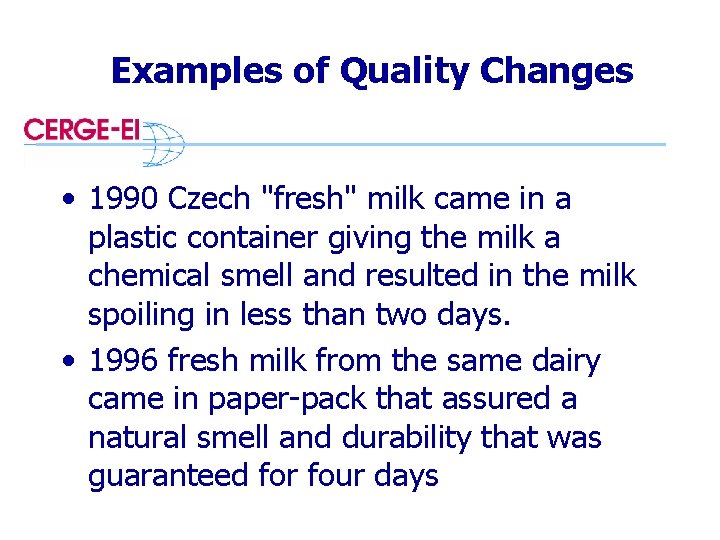 Examples of Quality Changes

CERGE-EI

• 1990 Czech "fresh" milk came in a plastic container giving the milk a chemical smell and resulted in the milk spoiling in less than two days.

• 1996 fresh milk from the same dairy came in paper-pack that assured a natural smell and durability that was guaranteed for four days